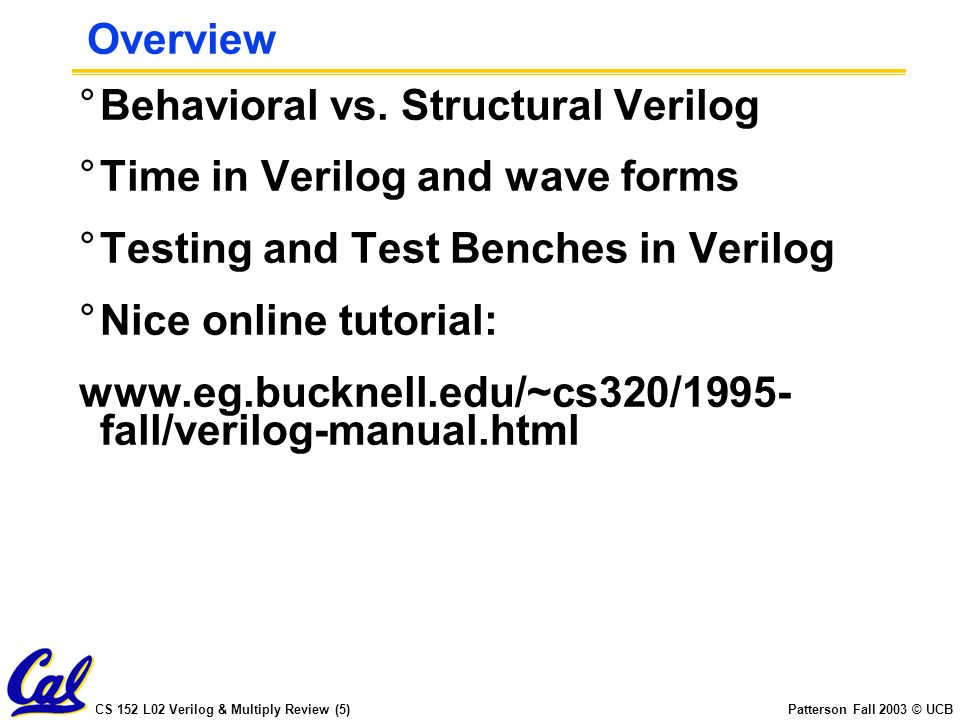 Overview

° Behavioral vs. Structural Verilog

° Time in Verilog and wave forms

° Testing and Test Benches in Verilog

° Nice online tutorial:

www.eg.bucknell.edu/~cs320/1995-fall/verilog-manual.html

Cal

CS 152 L02 Verilog & Multiply Review (5)

Patterson Fall 2003 © UCB